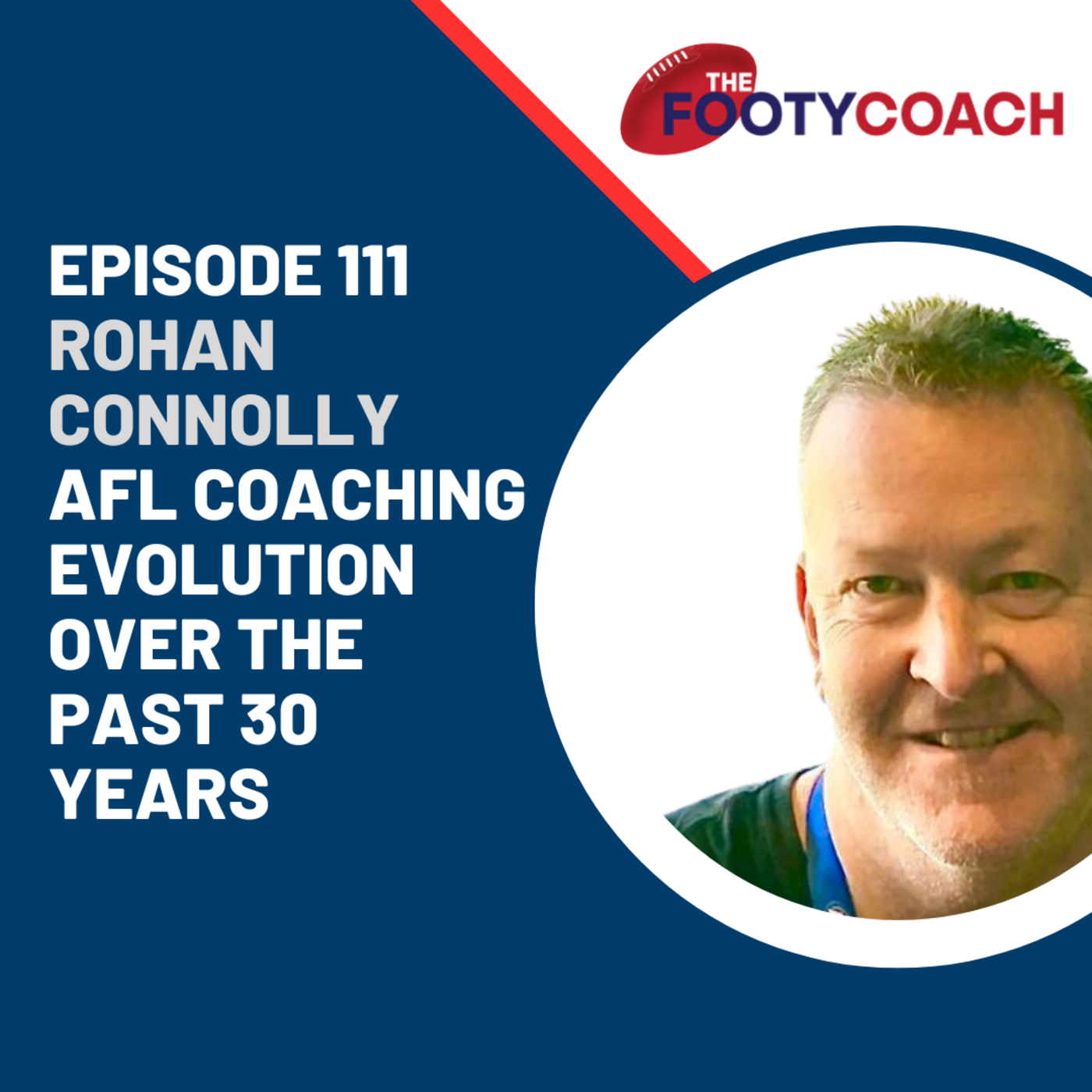 THE FOOTYCOACH

EPISODE 111
ROHAN CONNOLLY
AFL COACHING EVOLUTION OVER THE PAST 30 YEARS